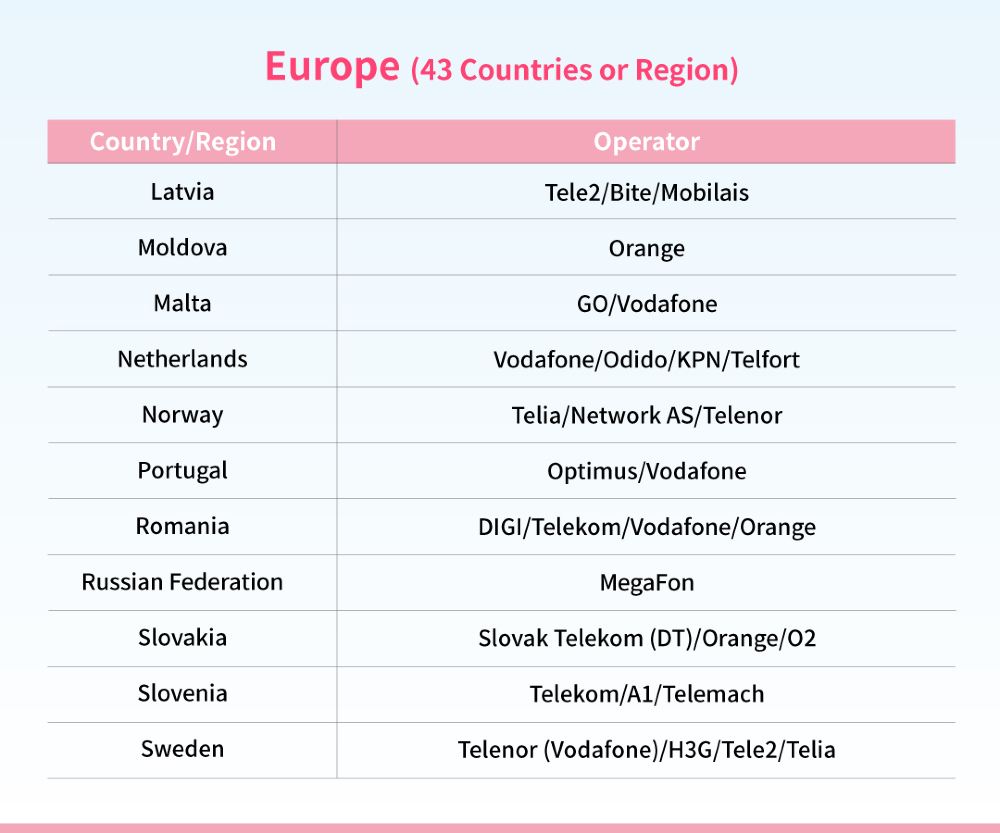 Europe (43 Countries or Region)

| Country/Region | Operator |
|---|---|
| Latvia | Tele2/Bite/Mobilais |
| Moldova | Orange |
| Malta | GO/Vodafone |
| Netherlands | Vodafone/Odido/KPN/Telfort |
| Norway | Telia/Network AS/Telenor |
| Portugal | Optimus/Vodafone |
| Romania | DIGI/Telekom/Vodafone/Orange |
| Russian Federation | MegaFon |
| Slovakia | Slovak Telekom (DT)/Orange/O2 |
| Slovenia | Telekom/A1/Telemach |
| Sweden | Telenor (Vodafone)/H3G/Tele2/Telia |